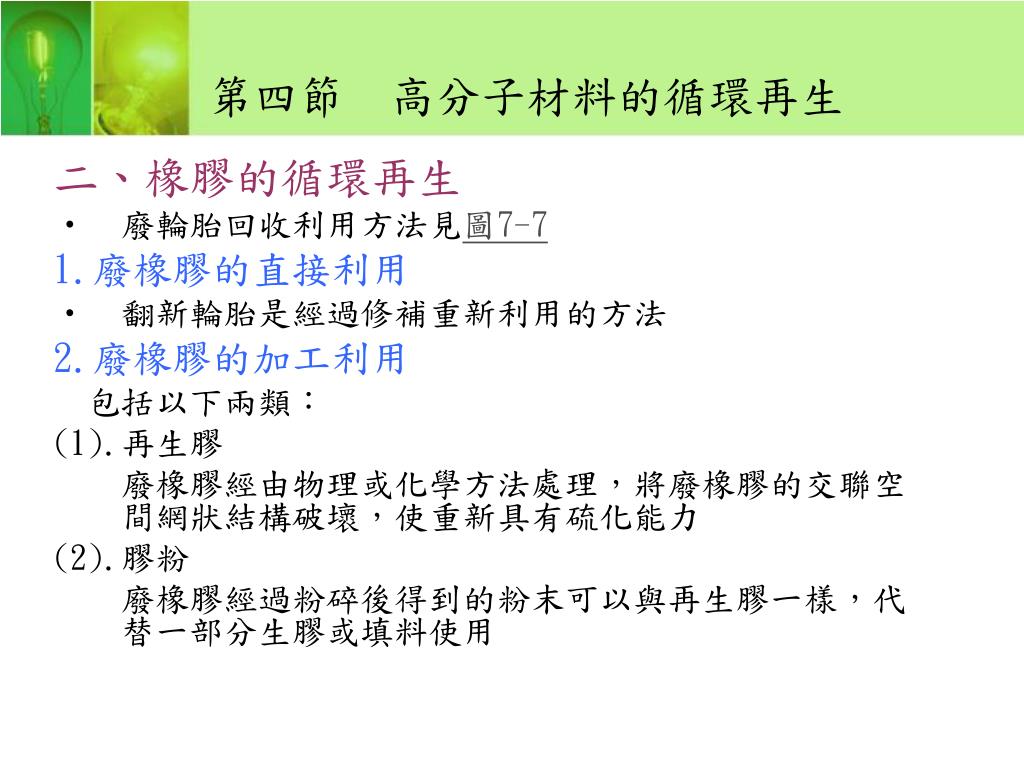 第四節　高分子材料的循環再生

二、橡膠的循環再生

• 廢輪胎回收利用方法見圖7-7

1.廢橡膠的直接利用

• 翻新輪胎是經過修補重新利用的方法

2.廢橡膠的加工利用

包括以下兩類：

(1).再生膠

廢橡膠經由物理或化學方法處理，將廢橡膠的交聯空間網狀結構破壞，使重新具有硫化能力

(2).膠粉

廢橡膠經過粉碎後得到的粉末可以與再生膠一樣，代替一部分生膠或填料使用